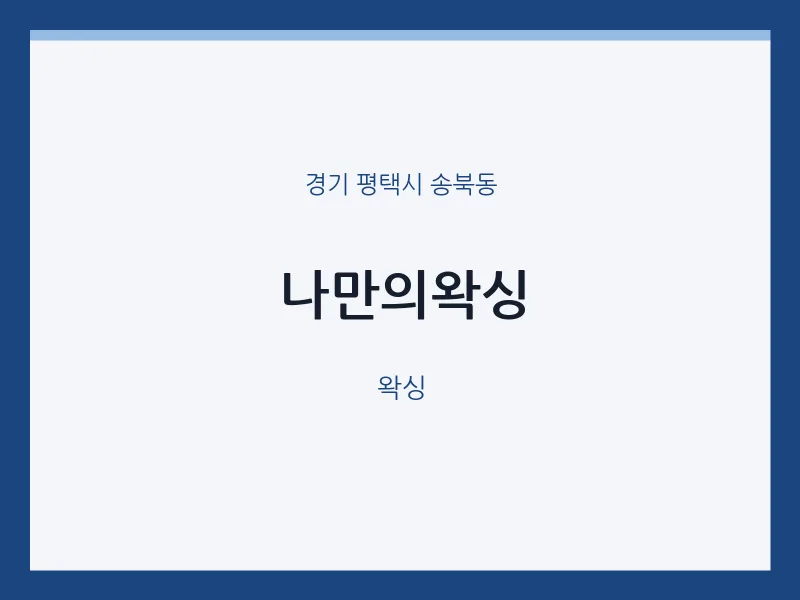 경기 평택시 송북동

나만의왁싱

왁싱